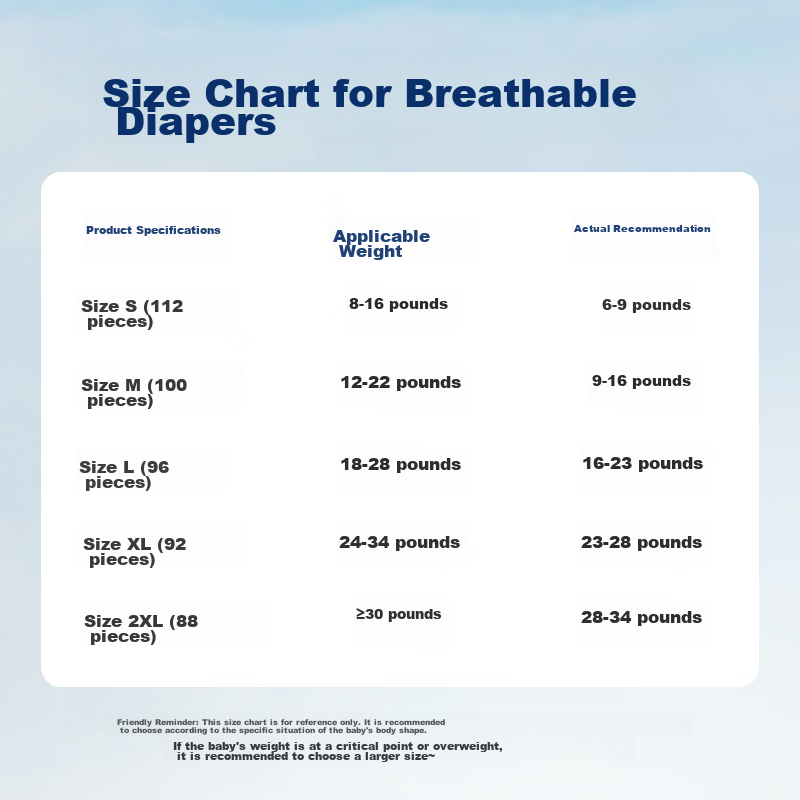 Size Chart for Breathable Diapers

| Product Specifications | Applicable Weight | Actual Recommendation |
|---|---|---|
| Size S (112 pieces) | 8-16 pounds | 6-9 pounds |
| Size M (100 pieces) | 12-22 pounds | 9-16 pounds |
| Size L (96 pieces) | 18-28 pounds | 16-23 pounds |
| Size XL (92 pieces) | 24-34 pounds | 23-28 pounds |
| Size 2XL (88 pieces) | ≥30 pounds | 28-34 pounds |

Friendly Reminder: This size chart is for reference only. It is recommended to choose according to the specific situation of the baby's body shape.

If the baby's weight is at a critical point or overweight, it is recommended to choose a larger size~